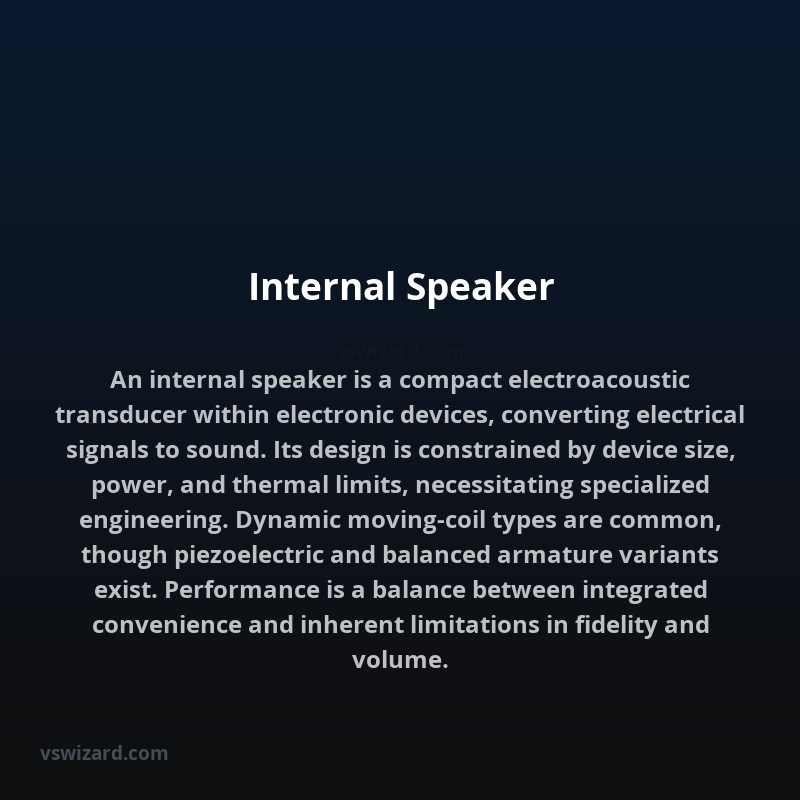 Internal Speaker

vswizard.com

An internal speaker is a compact electroacoustic transducer within electronic devices, converting electrical signals to sound. Its design is constrained by device size, power, and thermal limits, necessitating specialized engineering. Dynamic moving-coil types are common, though piezoelectric and balanced armature variants exist. Performance is a balance between integrated convenience and inherent limitations in fidelity and volume.

vswizard.com